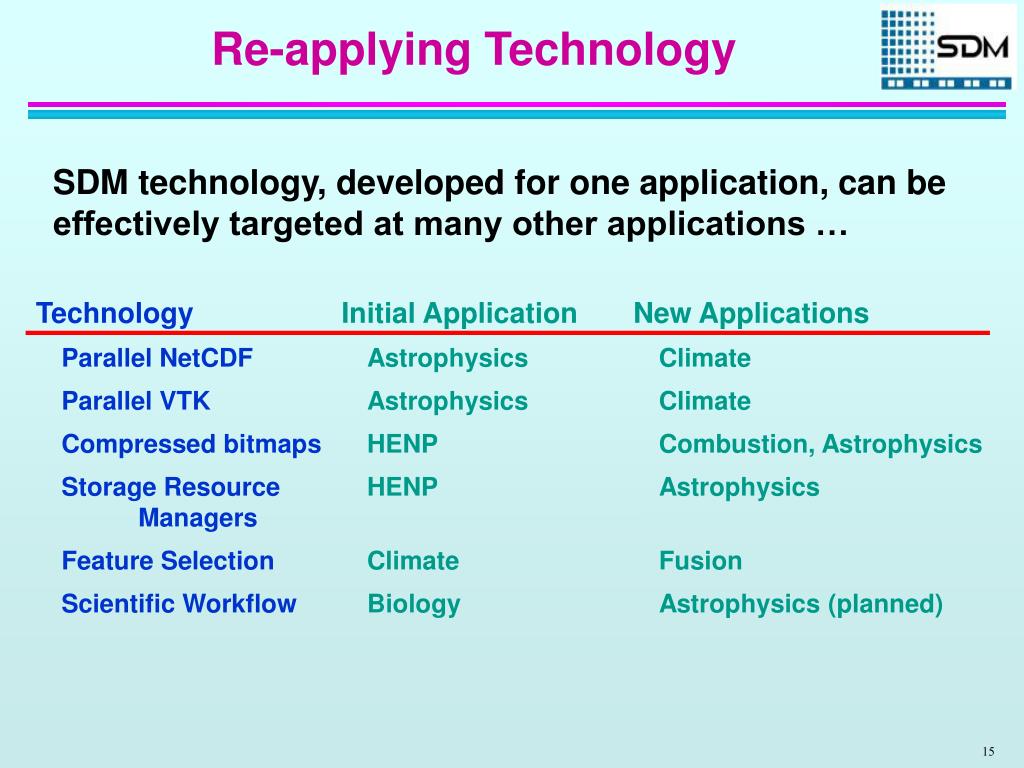 Re-applying Technology

SDM

SDM technology, developed for one application, can be effectively targeted at many other applications …

| Technology | Initial Application | New Applications |
|---|---|---|
| Parallel NetCDF | Astrophysics | Climate |
| Parallel VTK | Astrophysics | Climate |
| Compressed bitmaps | HENP | Combustion, Astrophysics |
| Storage Resource Managers | HENP | Astrophysics |
| Feature Selection | Climate | Fusion |
| Scientific Workflow | Biology | Astrophysics (planned) |

15